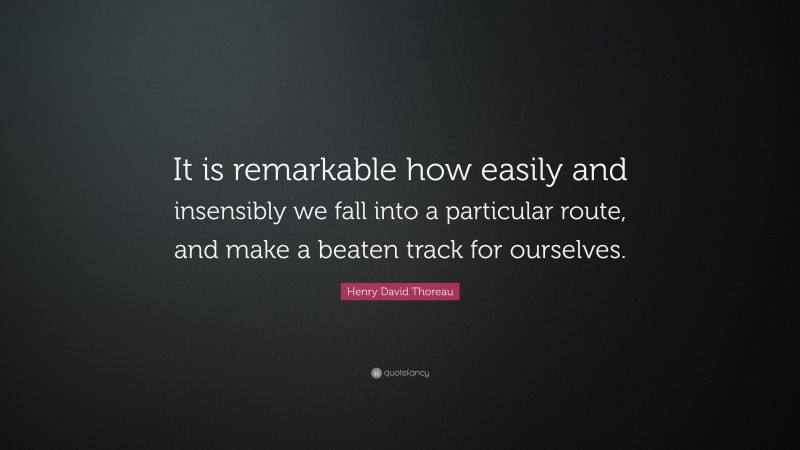 It is remarkable how easily and insensibly we fall into a particular route, and make a beaten track for ourselves.

Henry David Thoreau

quotefancy